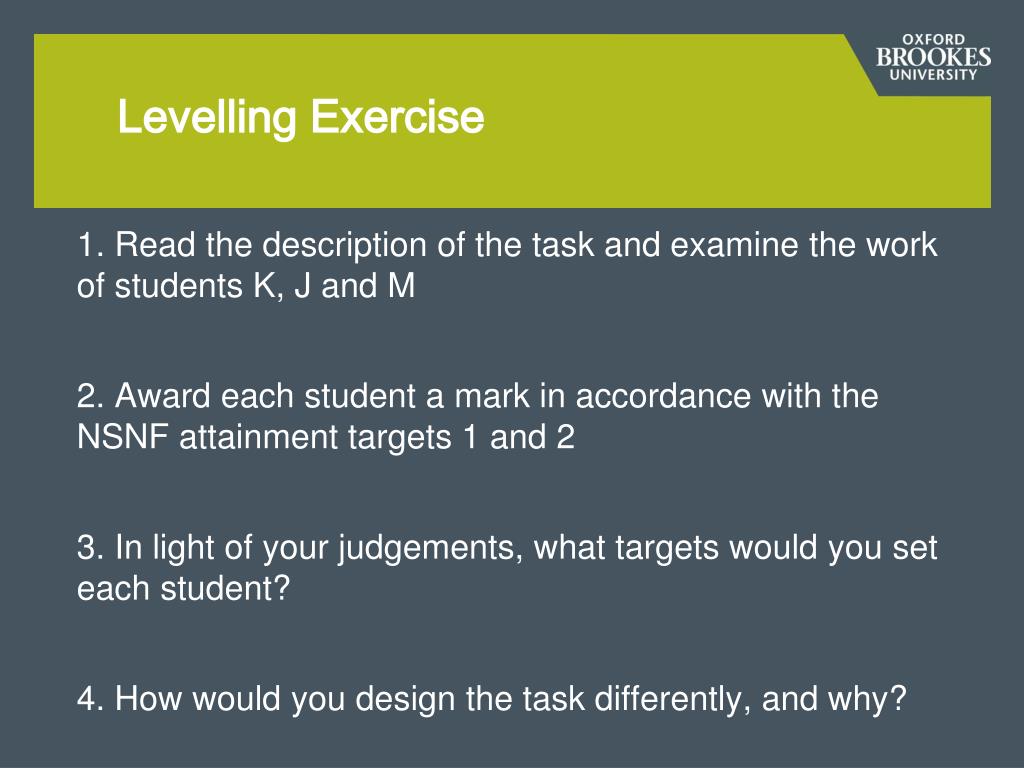 OXFORD
BROOKES
UNIVERSITY

Levelling Exercise

1. Read the description of the task and examine the work of students K, J and M

2. Award each student a mark in accordance with the NSNF attainment targets 1 and 2

3. In light of your judgements, what targets would you set each student?

4. How would you design the task differently, and why?